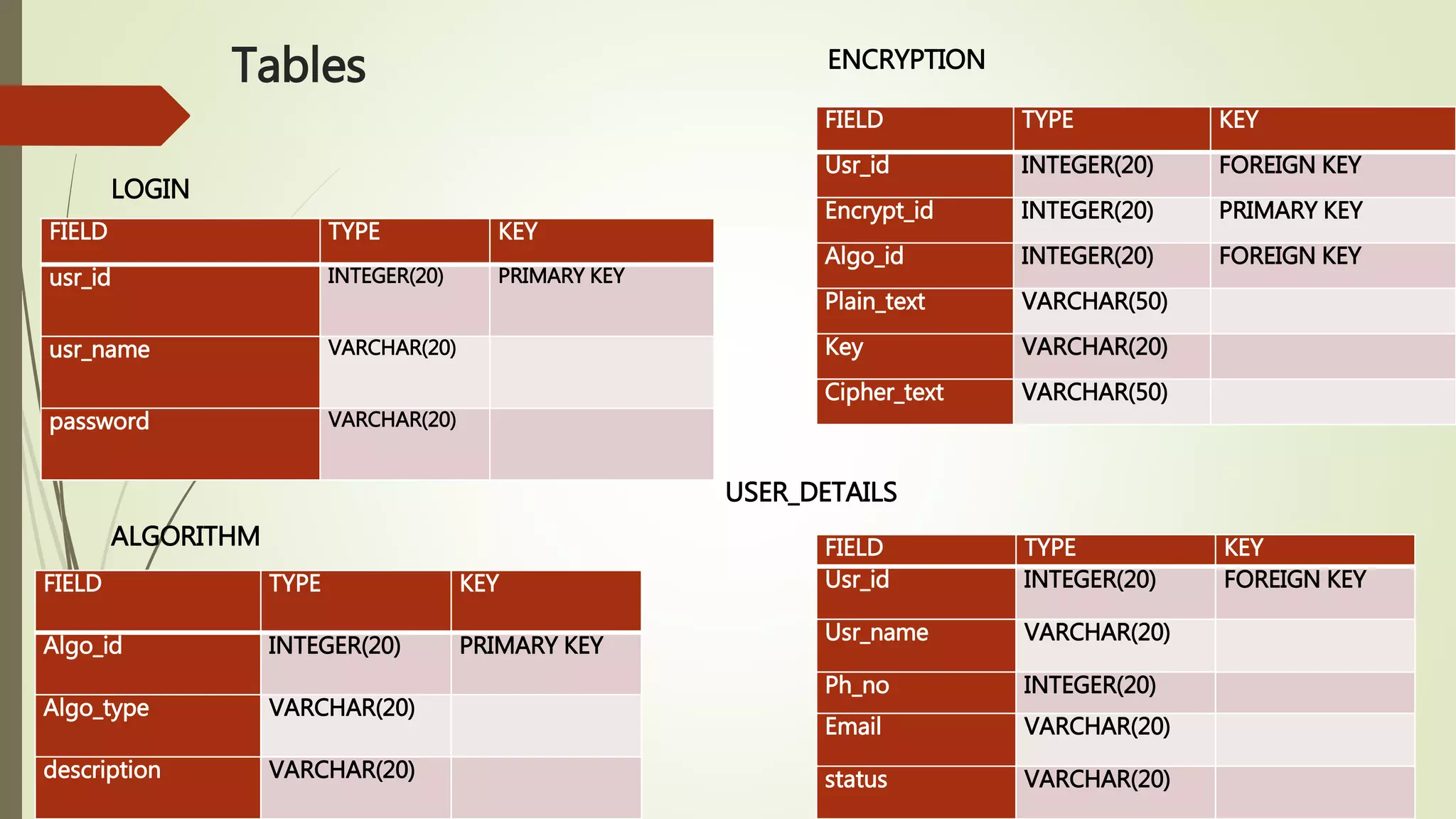 Tables

LOGIN

| FIELD | TYPE | KEY |
|---|---|---|
| usr_id | INTEGER(20) | PRIMARY KEY |
| usr_name | VARCHAR(20) | |
| password | VARCHAR(20) | |

ALGORITHM

| FIELD | TYPE | KEY |
|---|---|---|
| Algo_id | INTEGER(20) | PRIMARY KEY |
| Algo_type | VARCHAR(20) | |
| description | VARCHAR(20) | |

ENCRYPTION

| FIELD | TYPE | KEY |
|---|---|---|
| Usr_id | INTEGER(20) | FOREIGN KEY |
| Encrypt_id | INTEGER(20) | PRIMARY KEY |
| Algo_id | INTEGER(20) | FOREIGN KEY |
| Plain_text | VARCHAR(50) | |
| Key | VARCHAR(20) | |
| Cipher_text | VARCHAR(50) | |

USER_DETAILS

| FIELD | TYPE | KEY |
|---|---|---|
| Usr_id | INTEGER(20) | FOREIGN KEY |
| Usr_name | VARCHAR(20) | |
| Ph_no | INTEGER(20) | |
| Email | VARCHAR(20) | |
| status | VARCHAR(20) | |